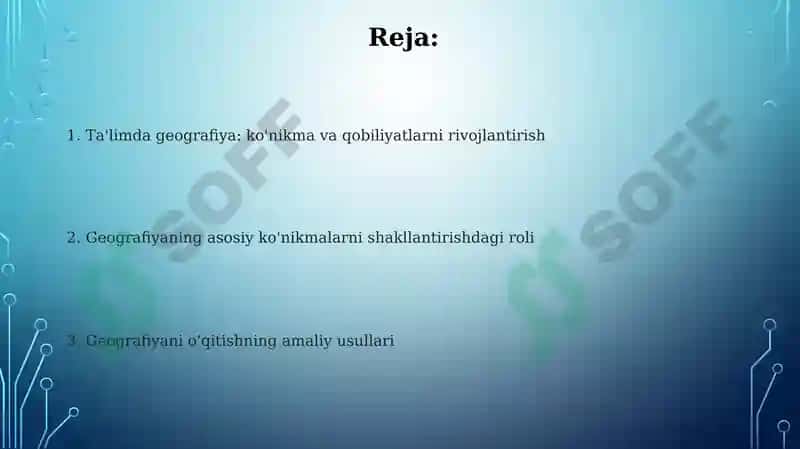 Reja:

1. Ta'limda geografiya: ko'nikma va qobiliyatlarni rivojlantirish

2. Geografiyaning asosiy ko'nikmalarni shakllantirishdagi roli

3. Geografiyani o'qitishning amaliy usullari

SOFF

SOFF